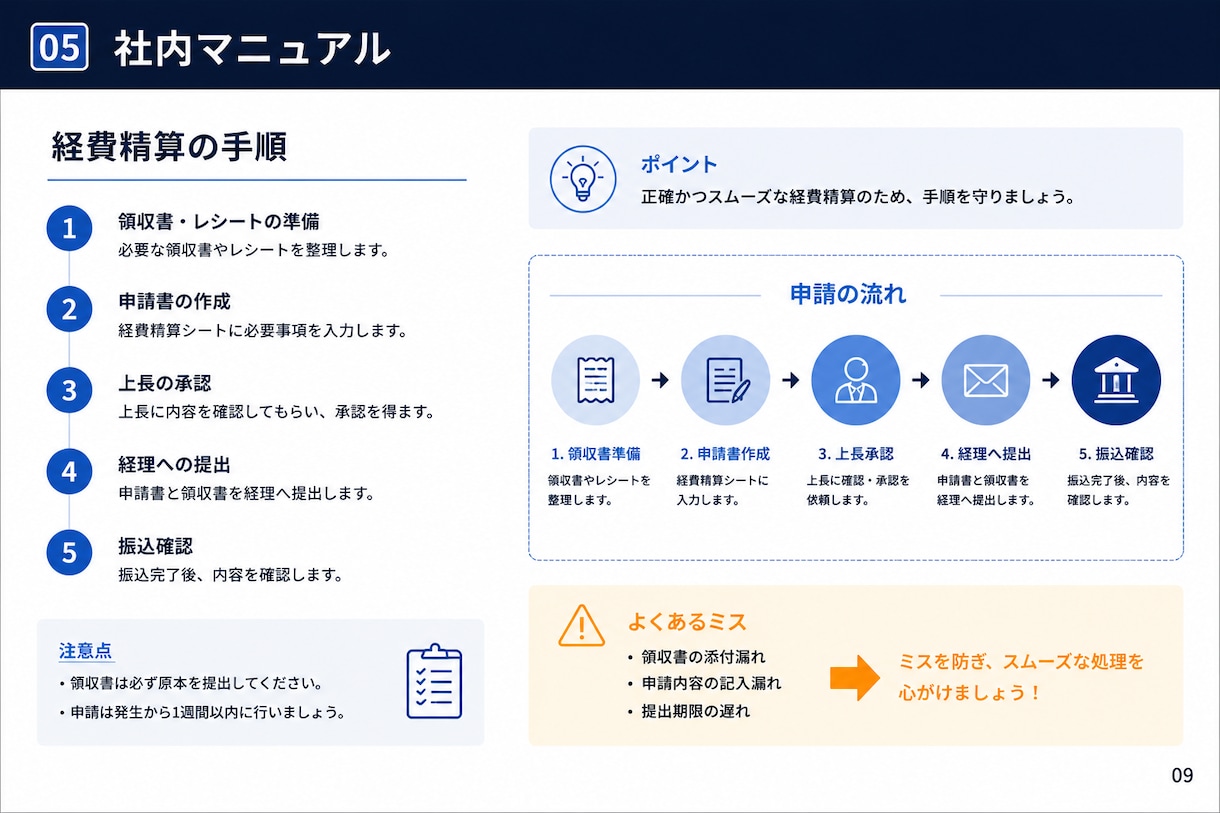 05 社内マニュアル

経費精算の手順

1
領収書・レシートの準備
必要な領収書やレシートを整理します。

2
申請書の作成
経費精算シートに必要事項を入力します。

3
上長の承認
上長に内容を確認してもらい、承認を得ます。

4
経理への提出
申請書と領収書を経理へ提出します。

5
振込確認
振込完了後、内容を確認します。

注意点
• 領収書は必ず原本を提出してください。
• 申請は発生から1週間以内に行いましょう。

ポイント
正確かつスムーズな経費精算のため、手順を守りましょう。

申請の流れ

1.領収書準備
領収書やレシートを整理します。

2.申請書作成
経費精算シートに入力します。

3.上長承認
上長に確認・承認を依頼します。

4.経理へ提出
申請書と領収書を経理へ提出します。

5.振込確認
振込完了後、内容を確認します。

よくあるミス
• 領収書の添付漏れ
• 申請内容の記入漏れ
• 提出期限の遅れ

ミスを防ぎ、スムーズな処理を心がけましょう！

09